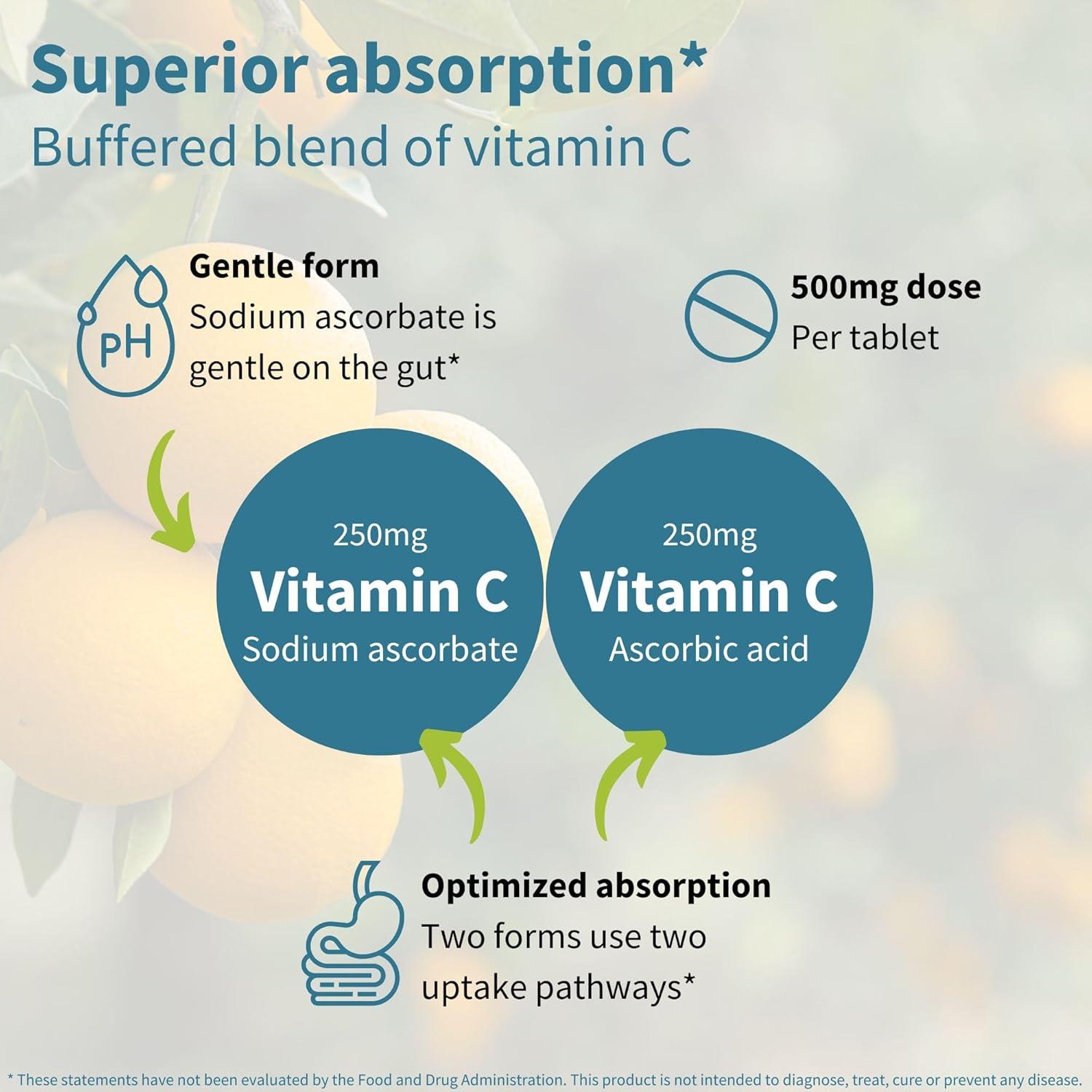 Superior absorption*
Buffered blend of vitamin C

pH

Gentle form
Sodium ascorbate is gentle on the gut*

500mg dose
Per tablet

250mg
Vitamin C
Sodium ascorbate

250mg
Vitamin C
Ascorbic acid

Optimized absorption
Two forms use two uptake pathways*

* These statements have not been evaluated by the Food and Drug Administration. This product is not intended to diagnose, treat, cure or prevent any disease.